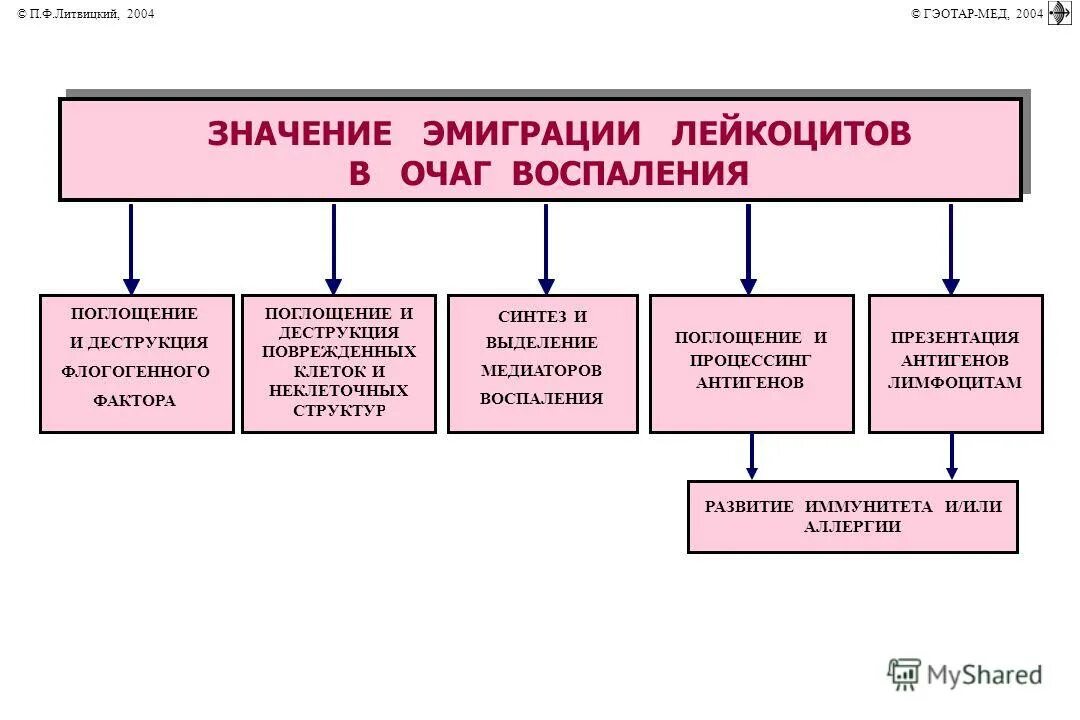 © П.Ф.Литвицкий, 2004

© ГЭОТАР-МЕД, 2004

ЗНАЧЕНИЕ ЭМИГРАЦИИ ЛЕЙКОЦИТОВ В ОЧАГ ВОСПАЛЕНИЯ

ПОГЛОЩЕНИЕ И ДЕСТРУКЦИЯ ФЛОГОГЕННОГО ФАКТОРА

ПОГЛОЩЕНИЕ И ДЕСТРУКЦИЯ ПОВРЕЖДЕННЫХ КЛЕТОК И НЕКЛЕТОЧНЫХ СТРУКТУР

СИНТЕЗ И ВЫДЕЛЕНИЕ МЕДИАТОРОВ ВОСПАЛЕНИЯ

ПОГЛОЩЕНИЕ И ПРОЦЕССИНГ АНТИГЕНОВ

ПРЕЗЕНТАЦИЯ АНТИГЕНОВ ЛИМФОЦИТАМ

РАЗВИТИЕ ИММУНИТЕТА И/ИЛИ АЛЛЕРГИИ

MyShared